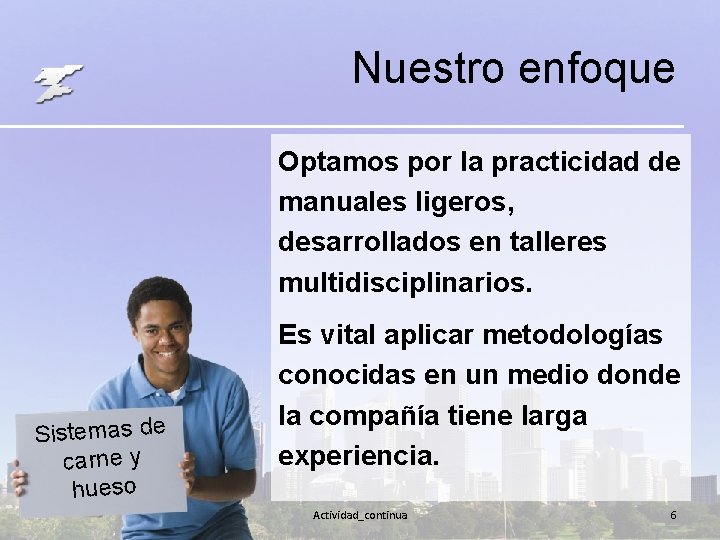 Nuestro enfoque

Optamos por la practicidad de manuales ligeros, desarrollados en talleres multidisciplinarios.

Es vital aplicar metodologías conocidas en un medio donde la compañía tiene larga experiencia.

Sistemas de carne y hueso

Actividad_continua

6